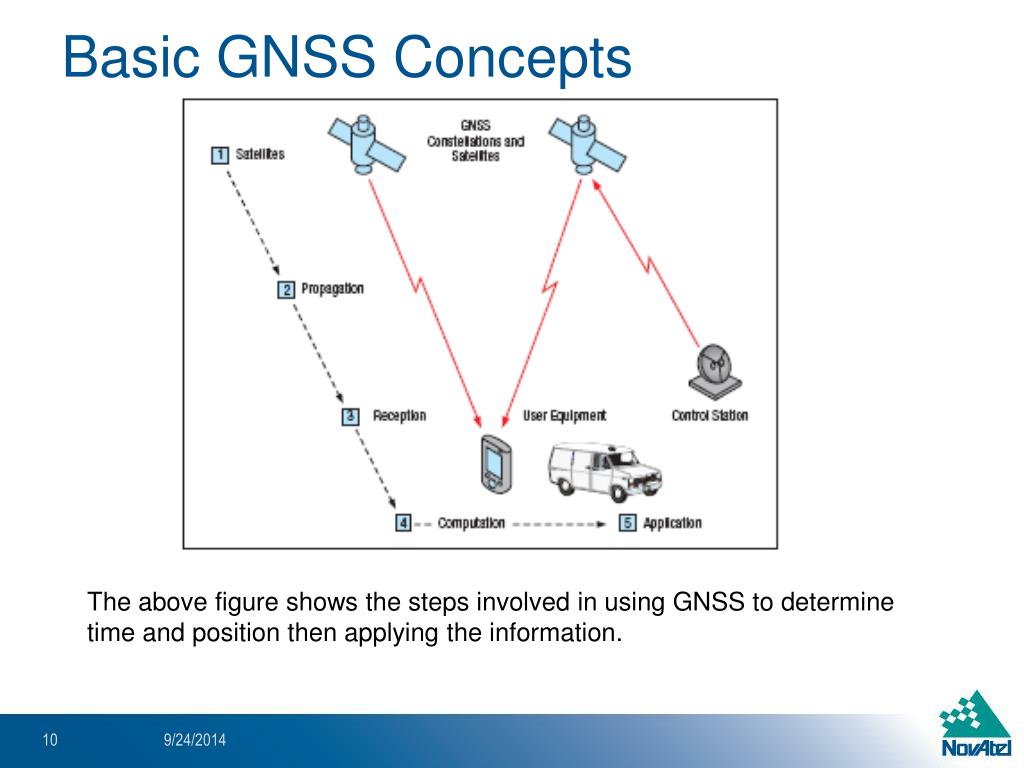 Basic GNSS Concepts

1 Satellites

GNSS Constellations and Satellites

2 Propagation

3 Reception

User Equipment

Control Station

4 Computation

5 Application

The above figure shows the steps involved in using GNSS to determine time and position then applying the information.

10

9/24/2014

NovAtel